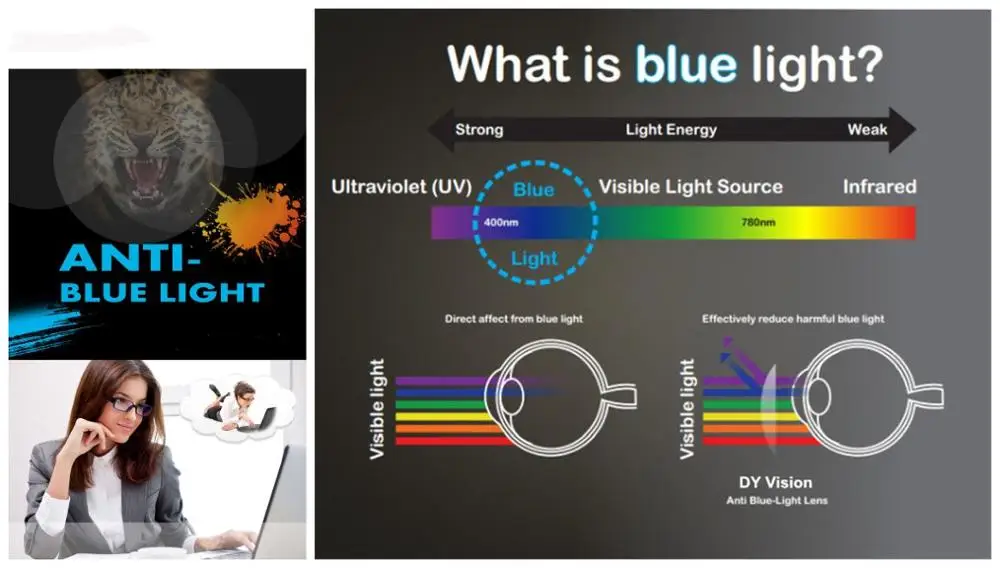 ANTI-
BLUE LIGHT

What is blue light?

Strong Light Energy Weak

Ultraviolet (UV) Blue Visible Light Source Infrared

400nm 780nm

Light

Direct affect from blue light

Visible light

Effectively reduce harmful blue light

Visible light

DY Vision
Anti Blue-Light Lens